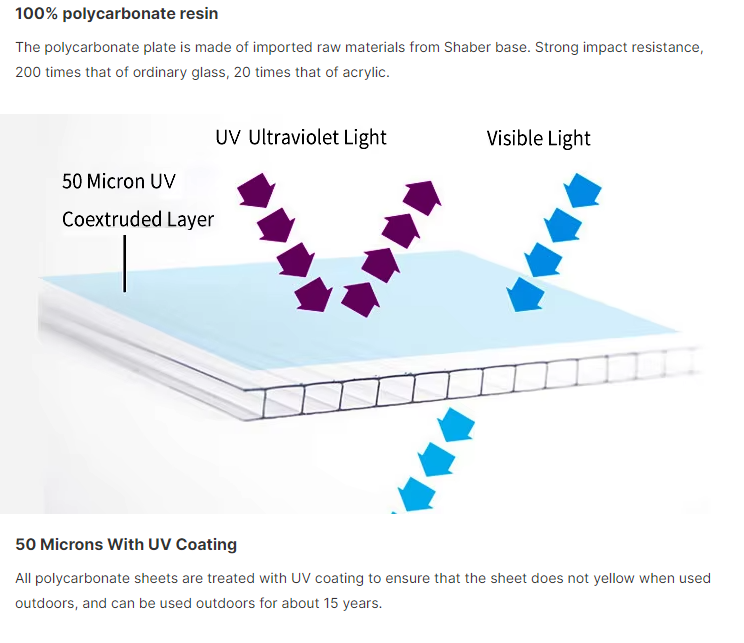 100% polycarbonate resin

The polycarbonate plate is made of imported raw materials from Shaber base. Strong impact resistance, 200 times that of ordinary glass, 20 times that of acrylic.

UV Ultraviolet Light

Visible Light

50 Micron UV
Coextruded Layer

50 Microns With UV Coating

All polycarbonate sheets are treated with UV coating to ensure that the sheet does not yellow when used outdoors, and can be used outdoors for about 15 years.